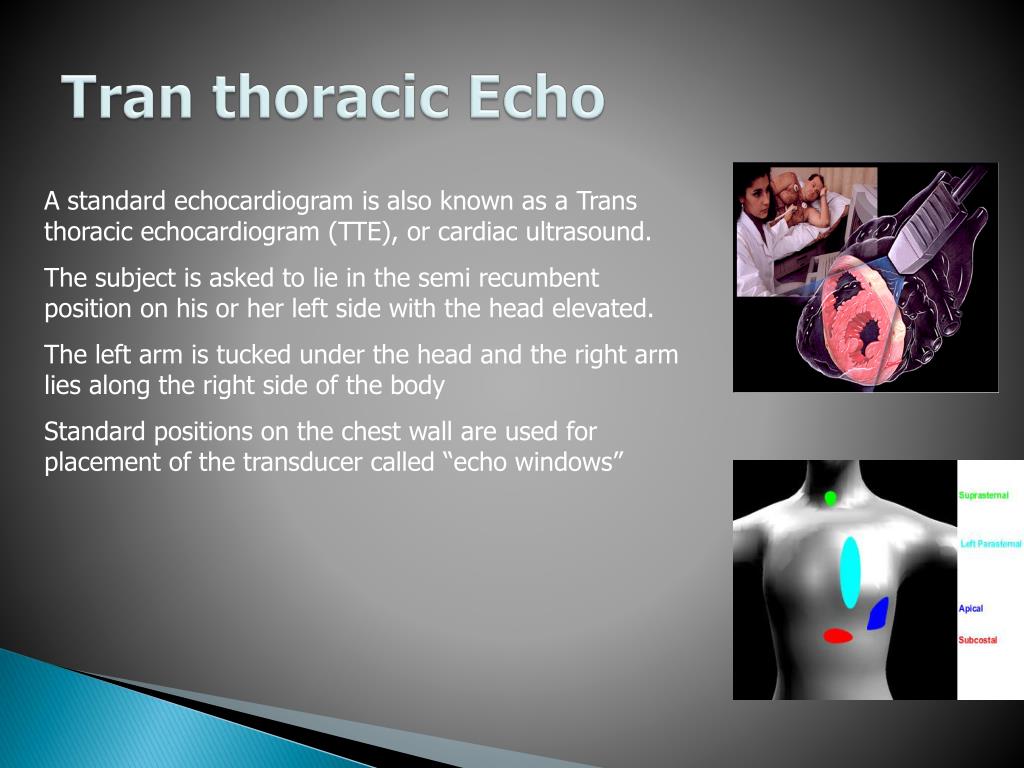 Tran thoracic Echo

A standard echocardiogram is also known as a Trans thoracic echocardiogram (TTE), or cardiac ultrasound.

The subject is asked to lie in the semi recumbent position on his or her left side with the head elevated.

The left arm is tucked under the head and the right arm lies along the right side of the body

Standard positions on the chest wall are used for placement of the transducer called “echo windows”

Suprasternal

Left Parasternal

Apical

Subcostal